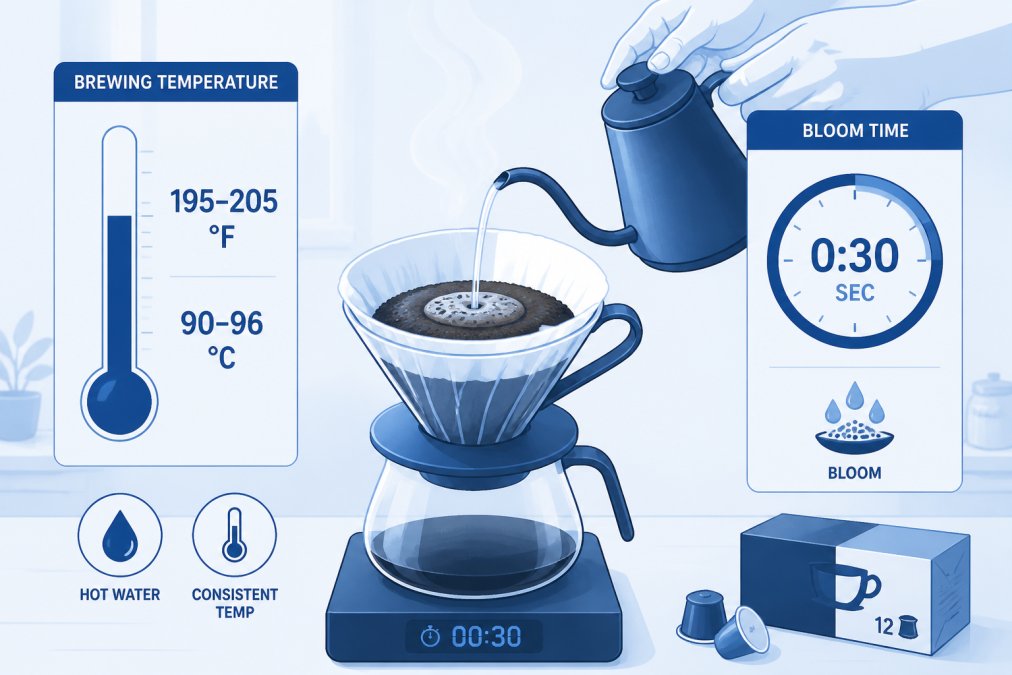 BREWING TEMPERATURE

195–205 °F

90–96 °C

HOT WATER

CONSISTENT TEMP

BLOOM TIME

0:30 SEC

BLOOM

00:30

12